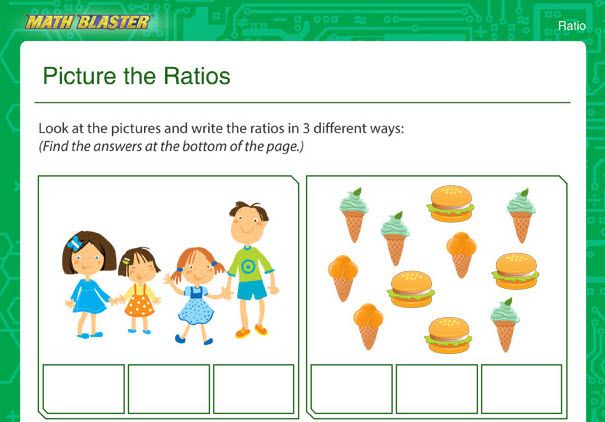 MATH BLASTER

Ratio

Picture the Ratios

Look at the pictures and write the ratios in 3 different ways:
(Find the answers at the bottom of the page.)